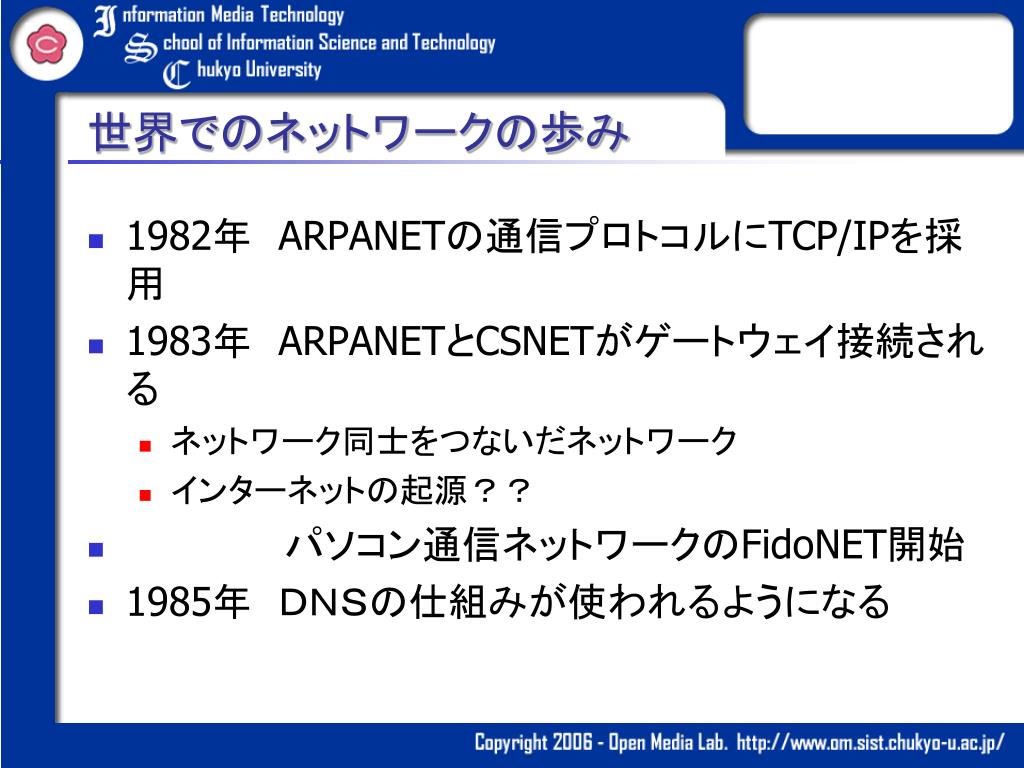 Information Media Technology
School of Information Science and Technology
Chukyo University

世界でのネットワークの歩み

- 1982年　ARPANETの通信プロトコルにTCP/IPを採用
- 1983年　ARPANETとCSNETがゲートウェイ接続される
  - ネットワーク同士をつないだネットワーク
  - インターネットの起源？？
- パソコン通信ネットワークのFidoNET開始
- 1985年　DNSの仕組みが使われるようになる

Copyright 2006 - Open Media Lab. http://www.om.sist.chukyo-u.ac.jp/